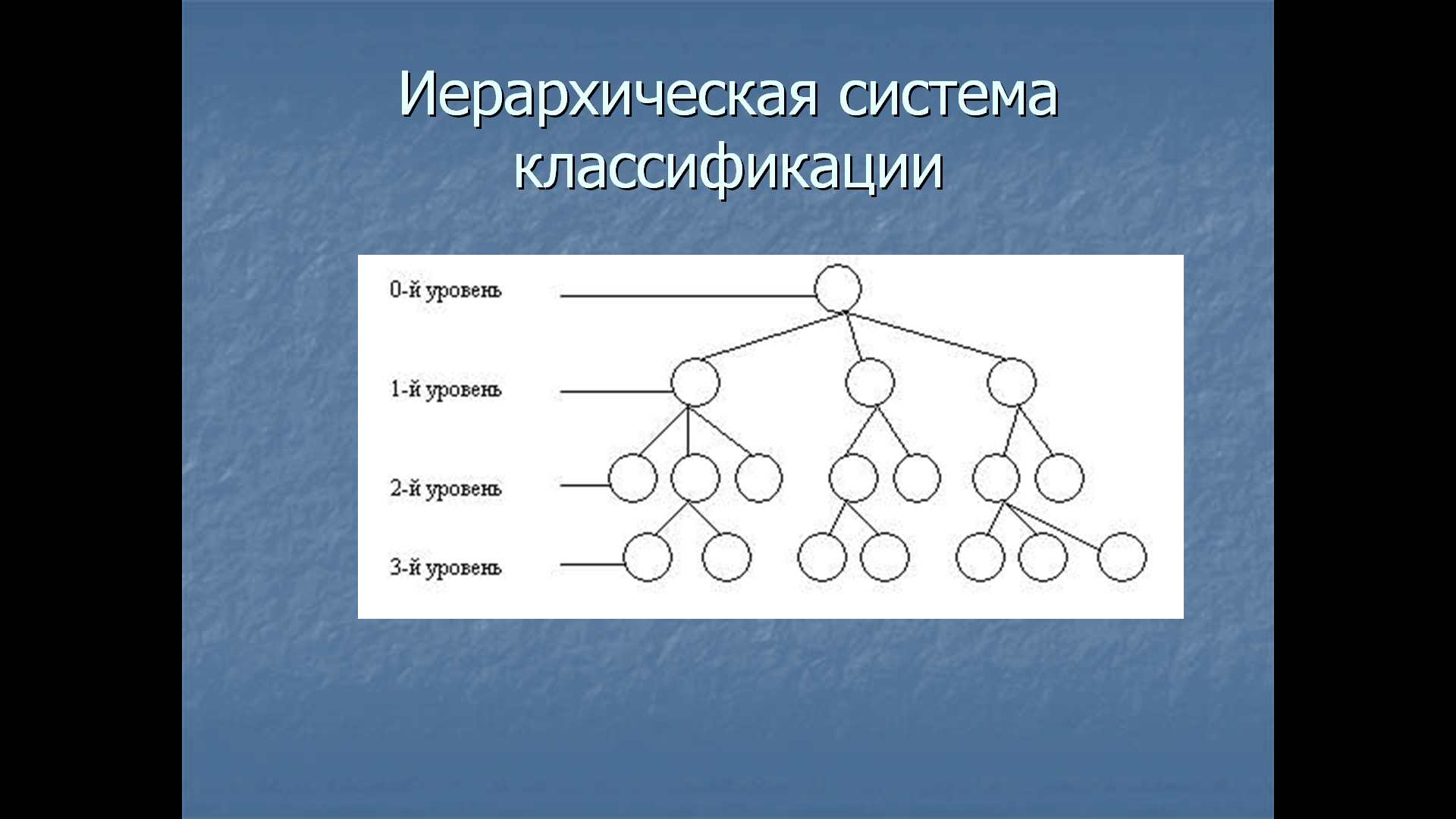 Иерархическая система классификации

0-й уровень

1-й уровень

2-й уровень

3-й уровень